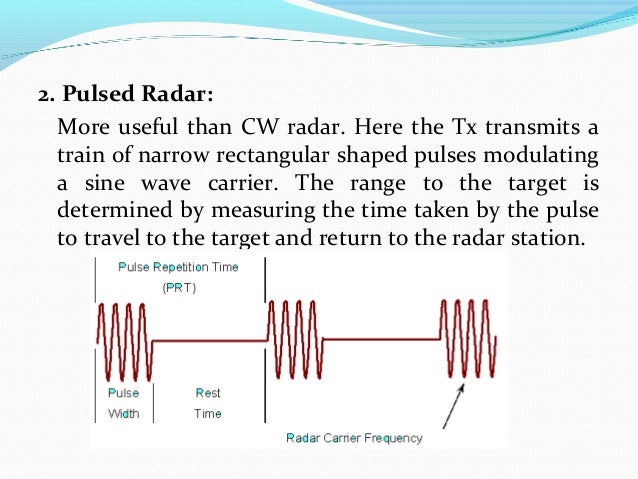 2. Pulsed Radar:

More useful than CW radar. Here the Tx transmits a train of narrow rectangular shaped pulses modulating a sine wave carrier. The range to the target is determined by measuring the time taken by the pulse to travel to the target and return to the radar station.

Pulse Repetition Time (PRT)

Pulse Width

Rest Time

Radar Carrier Frequency